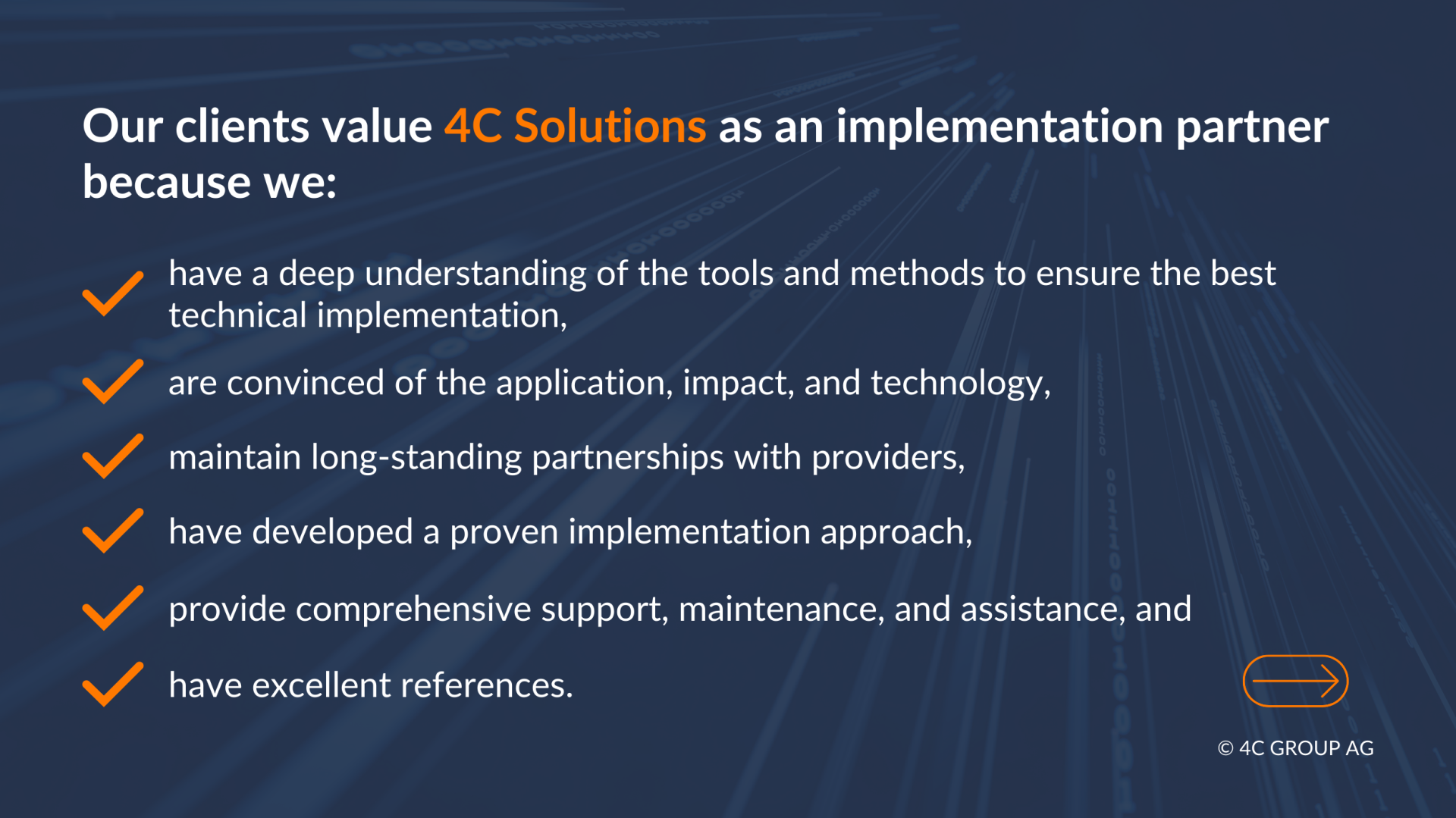 Our clients value 4C Solutions as an implementation partner because we:

have a deep understanding of the tools and methods to ensure the best technical implementation,

are convinced of the application, impact, and technology,

maintain long-standing partnerships with providers,

have developed a proven implementation approach,

provide comprehensive support, maintenance, and assistance, and

have excellent references.

© 4C GROUP AG